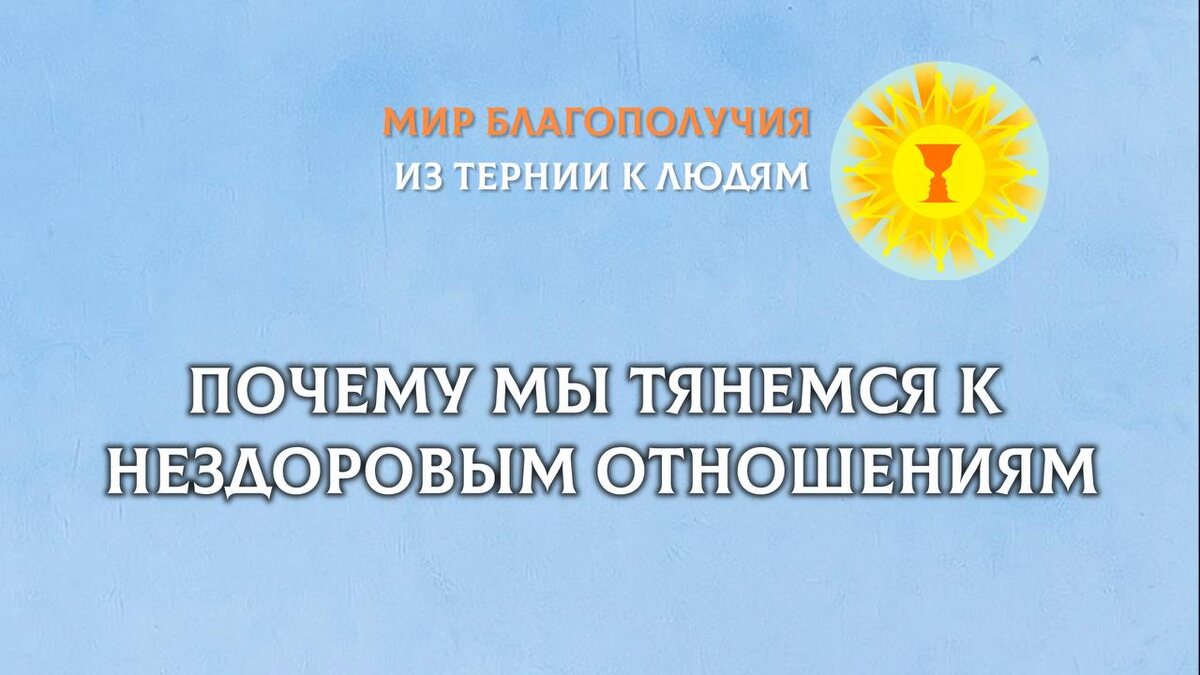 МИР БЛАГОПОЛУЧИЯ
ИЗ ТЕРНИИ К ЛЮДЯМ

ПОЧЕМУ МЫ ТЯНЕМСЯ К НЕЗДОРОВЫМ ОТНОШЕНИЯМ